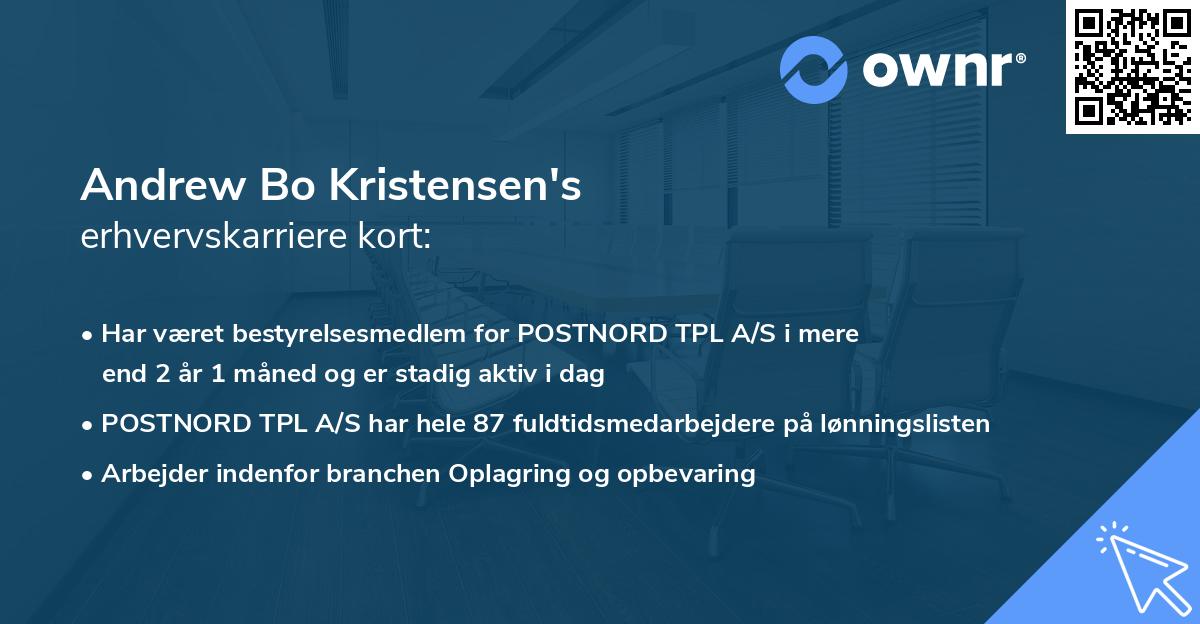 ownr®

Andrew Bo Kristensen's
erhvervskarriere kort:

• Har været bestyrelsesmedlem for POSTNORD TPL A/S i mere end 2 år 1 måned og er stadig aktiv i dag

• POSTNORD TPL A/S har hele 87 fuldtidsmedarbejdere på lønningslisten

• Arbejder indenfor branchen Oplagring og opbevaring